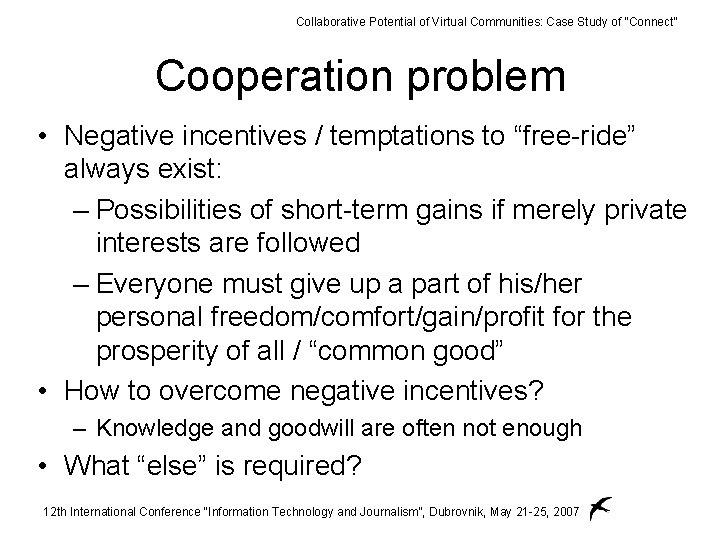 Collaborative Potential of Virtual Communities: Case Study of "Connect"

Cooperation problem

• Negative incentives / temptations to “free-ride” always exist:
– Possibilities of short-term gains if merely private interests are followed
– Everyone must give up a part of his/her personal freedom/comfort/gain/profit for the prosperity of all / “common good”
• How to overcome negative incentives?
– Knowledge and goodwill are often not enough
• What “else” is required?

12th International Conference "Information Technology and Journalism", Dubrovnik, May 21-25, 2007